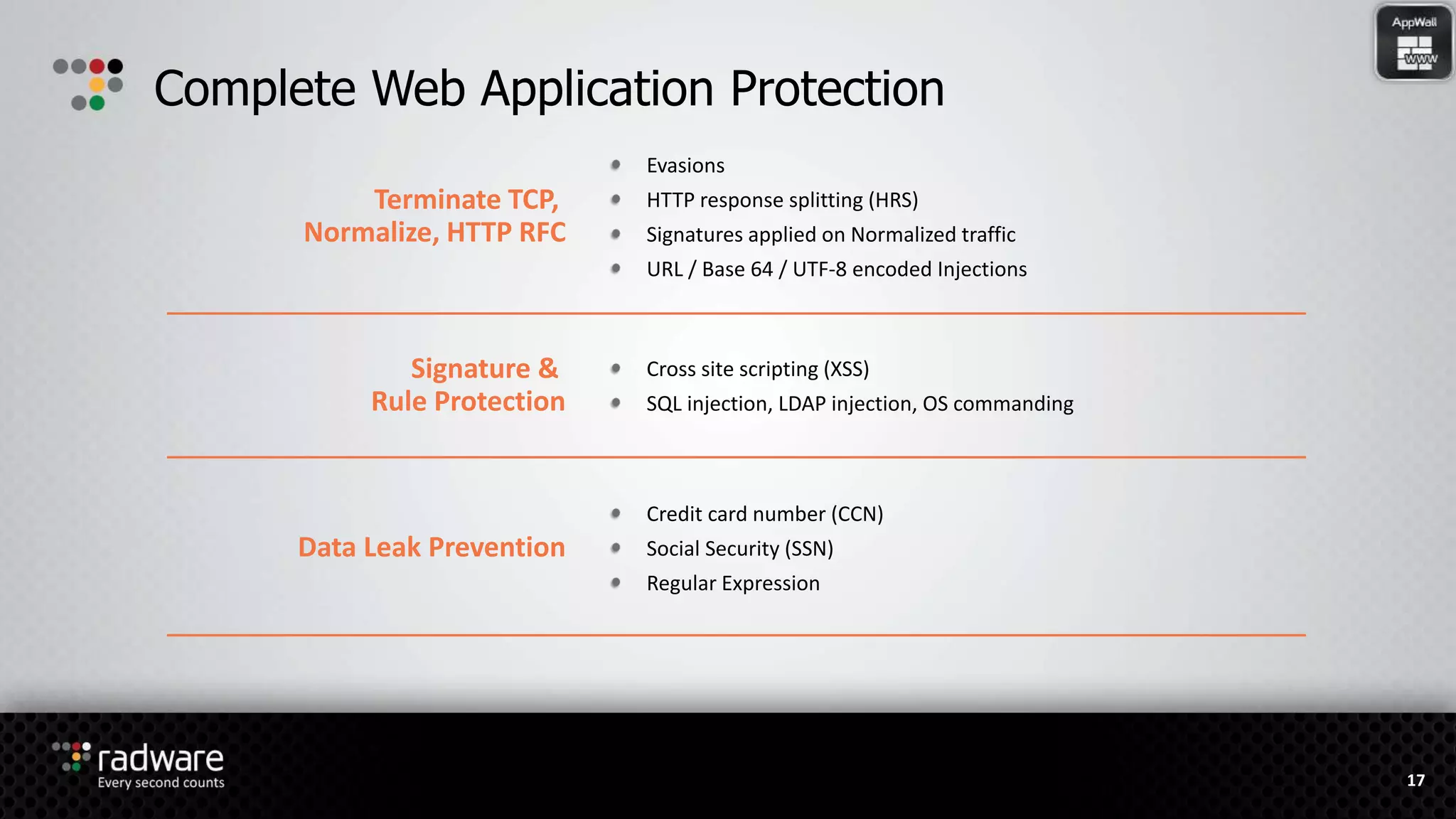 AppWall

www

Complete Web Application Protection

Terminate TCP, Normalize, HTTP RFC

- Evasions
- HTTP response splitting (HRS)
- Signatures applied on Normalized traffic
- URL / Base 64 / UTF-8 encoded Injections

Signature & Rule Protection

- Cross site scripting (XSS)
- SQL injection, LDAP injection, OS commanding

Data Leak Prevention

- Credit card number (CCN)
- Social Security (SSN)
- Regular Expression

radware
Every second counts

17